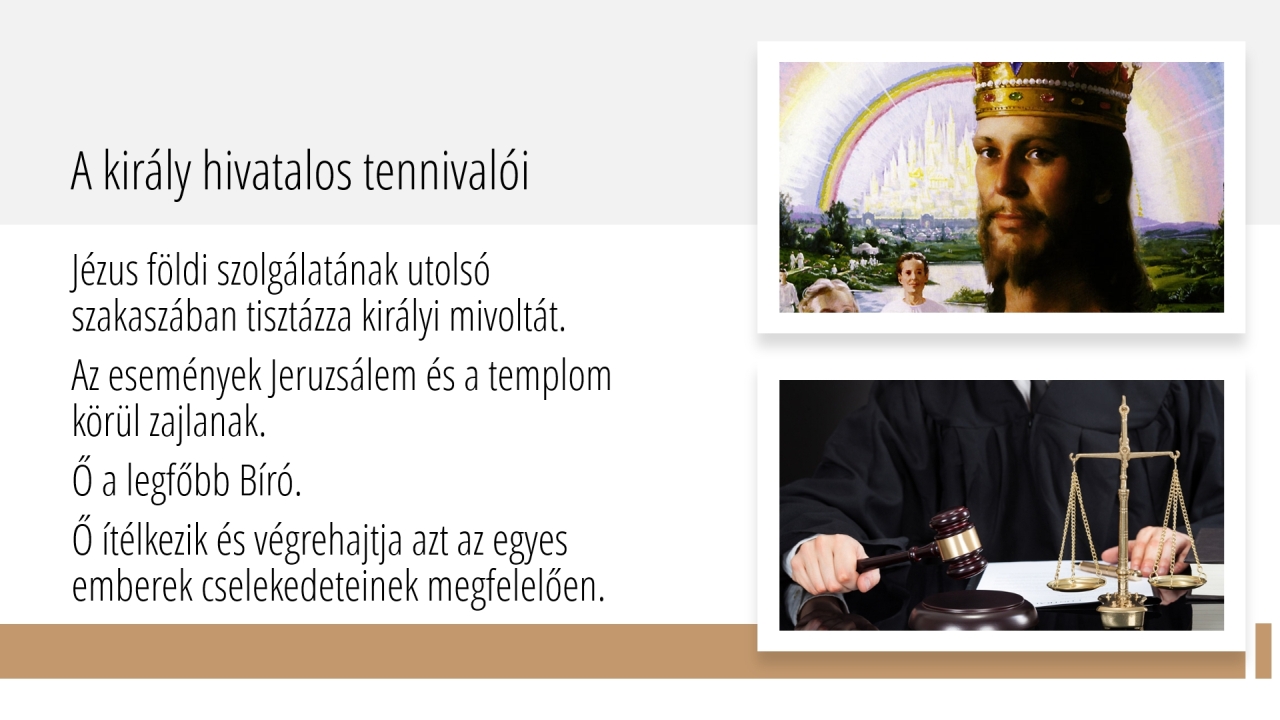 A király hivatalos tennivalói

Jézus földi szolgálatának utolsó szakaszában tisztázza királyi mivoltát.

Az események Jeruzsálem és a templom körül zajlanak.

Ő a legfőbb Bíró.

Ő ítélkezik és végrehajtja azt az egyes emberek cselekedeteinek megfelelően.